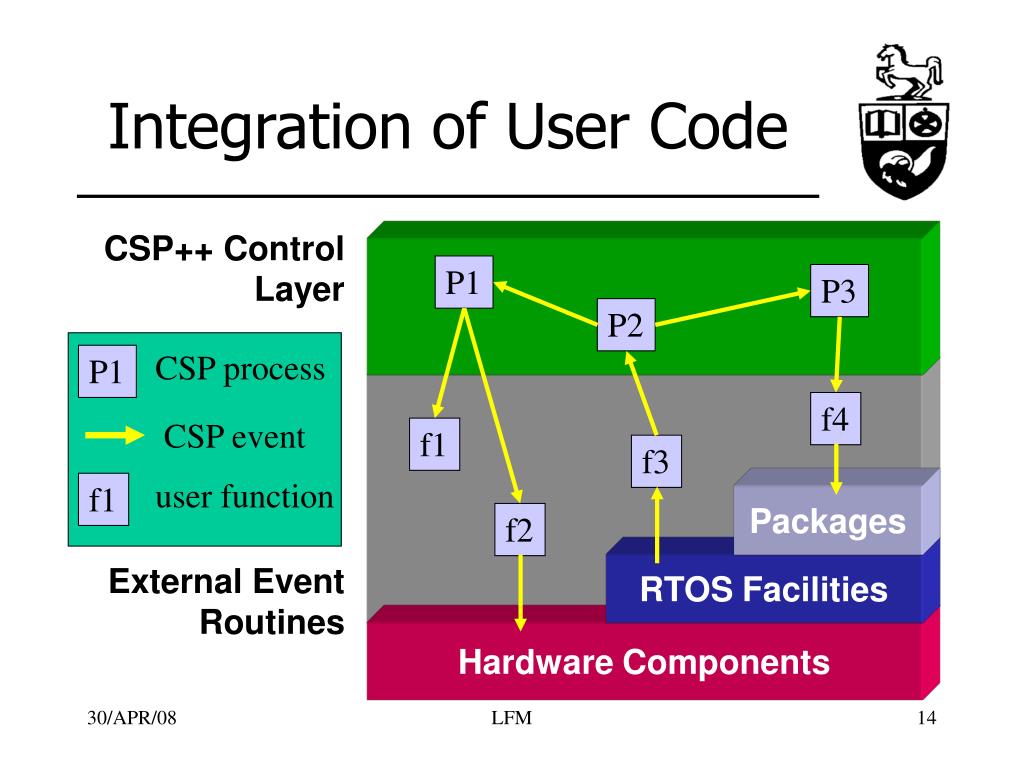 Integration of User Code

CSP++ Control Layer

P1 CSP process

CSP event

f1 user function

External Event Routines

P1

P2

P3

f1

f2

f3

f4

Packages

RTOS Facilities

Hardware Components

30/APR/08

LFM

14